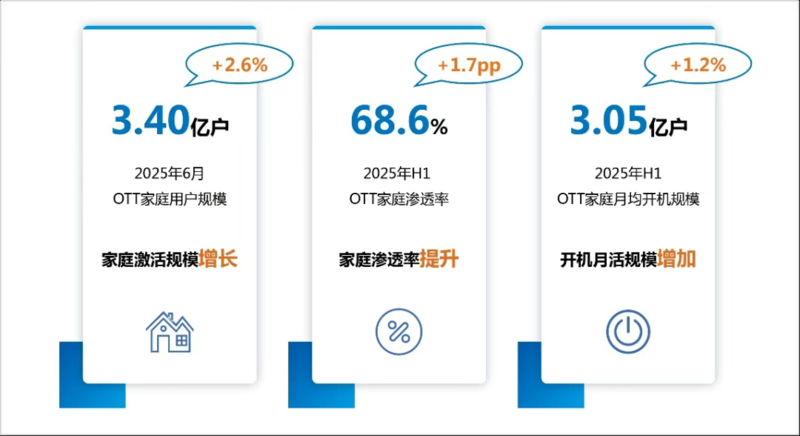 +2.6%

3.40亿户

2025年6月
OTT家庭用户规模

家庭激活规模增长

+1.7pp

68.6%

2025年H1
OTT家庭渗透率

家庭渗透率提升

+1.2%

3.05亿户

2025年H1
OTT家庭月均开机规模

开机月活规模增加